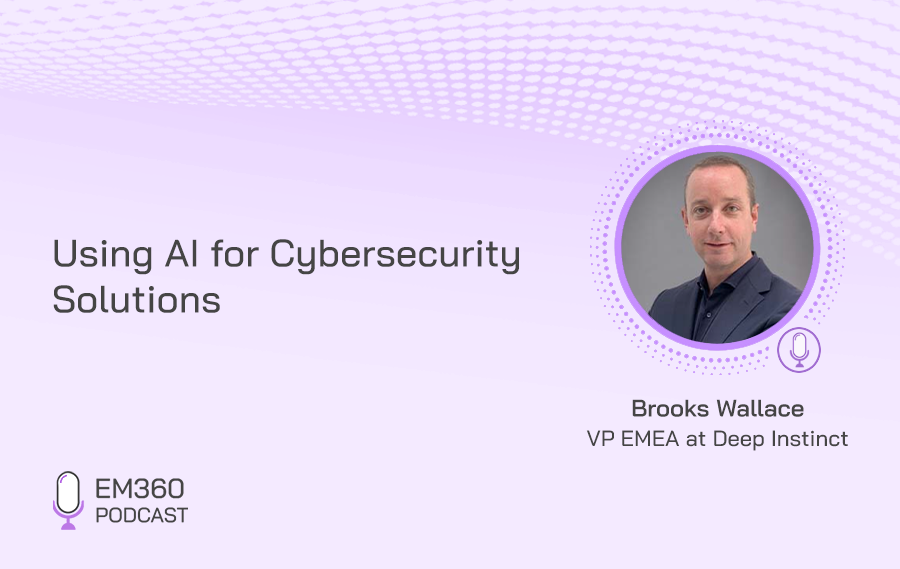 Using AI for Cybersecurity Solutions

Brooks Wallace
VP EMEA at Deep Instinct

EM360
PODCAST